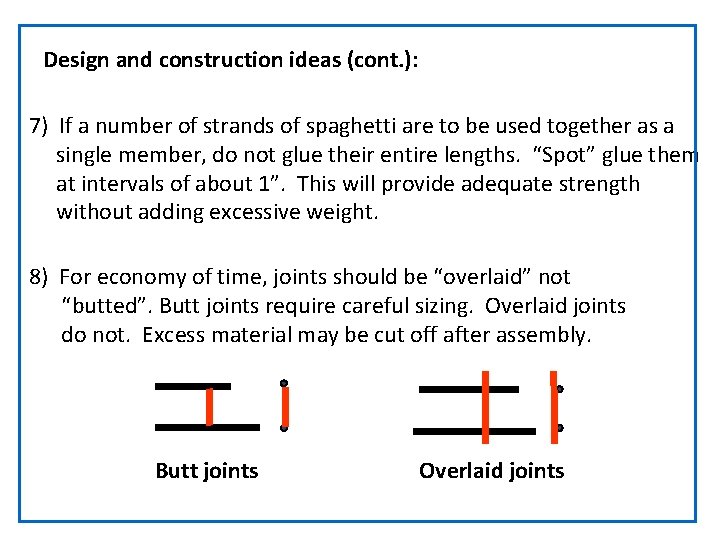 Design and construction ideas (cont.):

7) If a number of strands of spaghetti are to be used together as a single member, do not glue their entire lengths. “Spot” glue them at intervals of about 1”. This will provide adequate strength without adding excessive weight.

8) For economy of time, joints should be “overlaid” not “butted”. Butt joints require careful sizing. Overlaid joints do not. Excess material may be cut off after assembly.

Butt joints

Overlaid joints